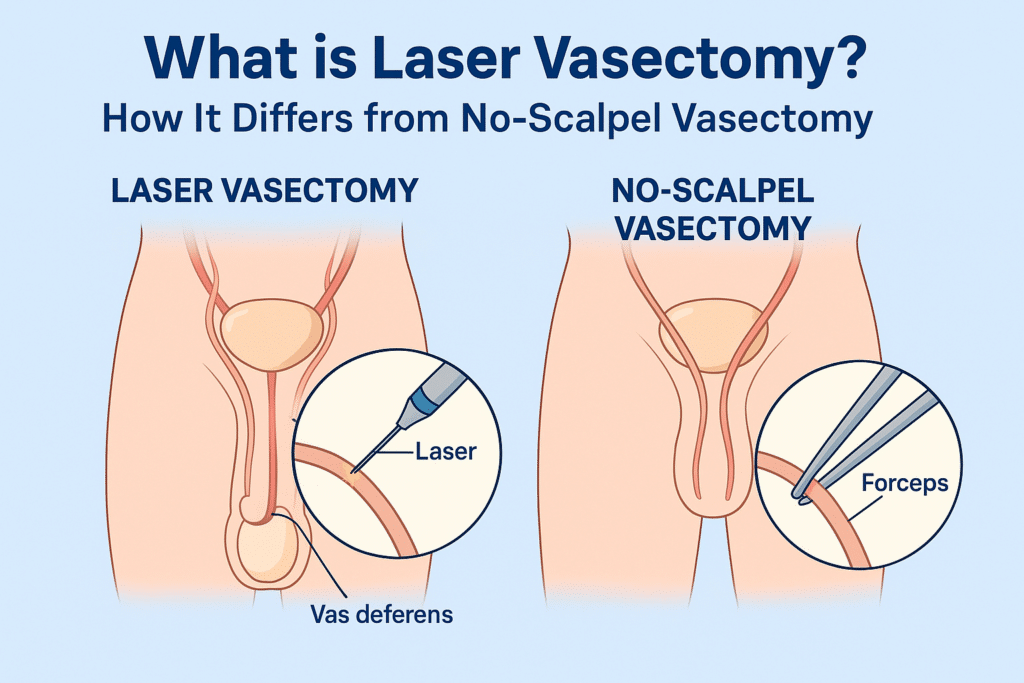 What is Laser Vasectomy?
How It Differs from No-Scalpel Vasectomy

LASER VASECTOMY

Laser

Vas deferens

NO-SCALPEL VASECTOMY

Forceps